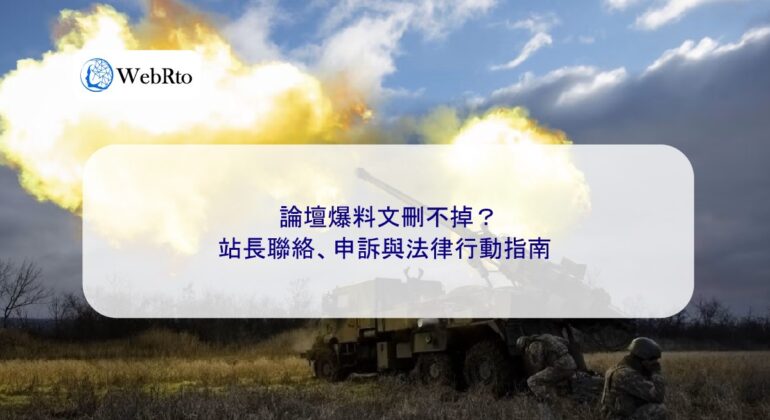 WebRto

論壇爆料文刪不掉？
站長聯絡、申訴與法律行動指南